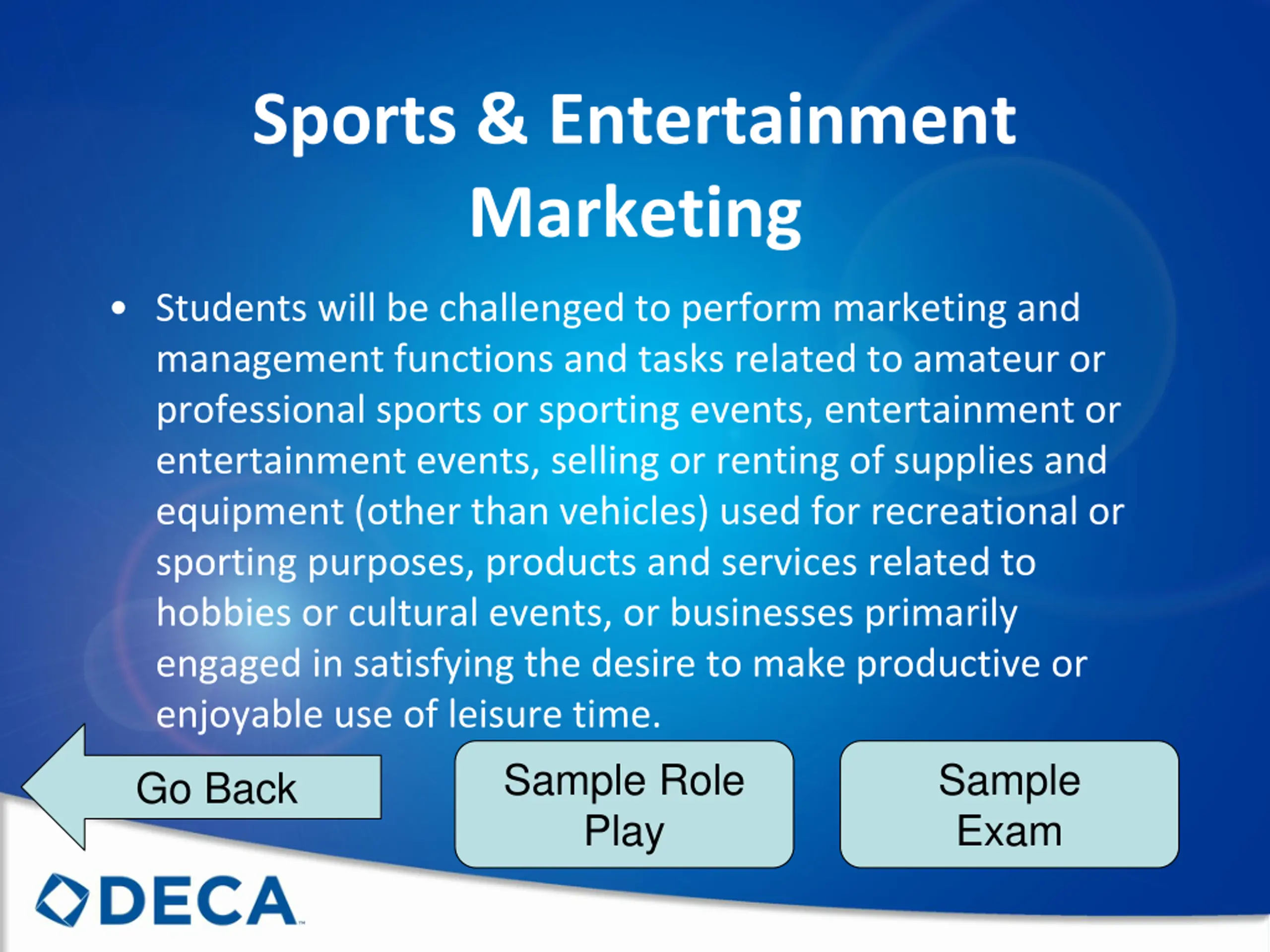 Sports & Entertainment Marketing

• Students will be challenged to perform marketing and management functions and tasks related to amateur or professional sports or sporting events, entertainment or entertainment events, selling or renting of supplies and equipment (other than vehicles) used for recreational or sporting purposes, products and services related to hobbies or cultural events, or businesses primarily engaged in satisfying the desire to make productive or enjoyable use of leisure time.

Go Back

Sample Role Play

Sample Exam

DECA